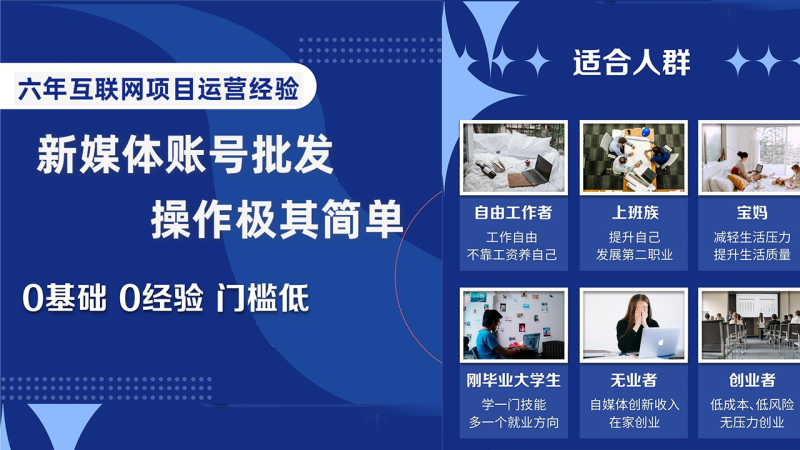 六年互联网项目运营经验

新媒体账号批发

操作极其简单

0基础 0经验 门槛低

适合人群

自由工作者
工作自由
不靠工资养自己

上班族
提升自己
发展第二职业

宝妈
减轻生活压力
提升生活质量

刚毕业大学生
学一门技能
多一个就业方向

无业者
自媒体创新收入
在家创业

创业者
低成本、低风险
无压力创业